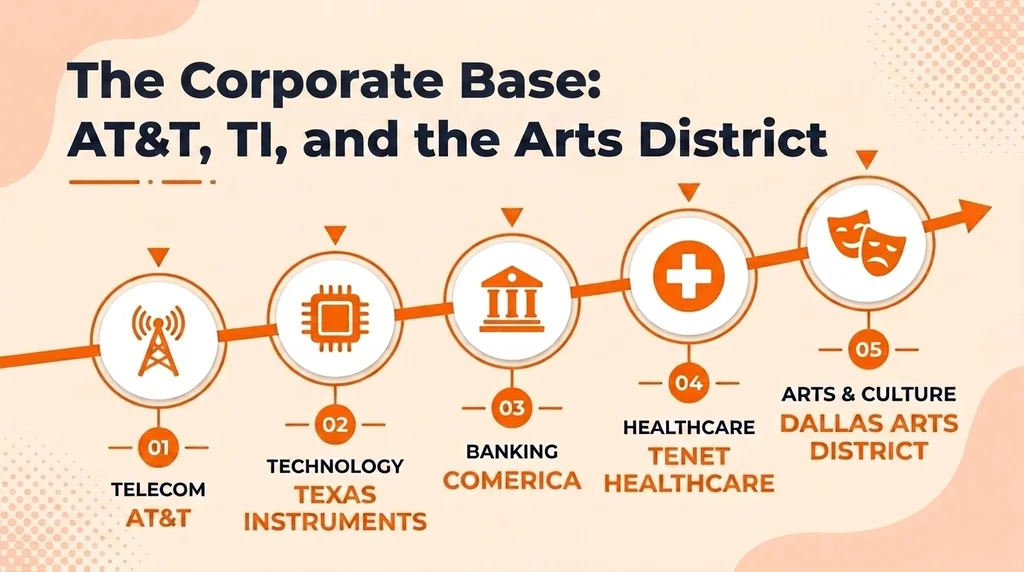 The Corporate Base: AT&T, TI, and the Arts District

01
TELECOM
AT&T

02
TECHNOLOGY
TEXAS INSTRUMENTS

03
BANKING
COMERICA

04
HEALTHCARE
TENET HEALTHCARE

05
ARTS & CULTURE
DALLAS ARTS DISTRICT